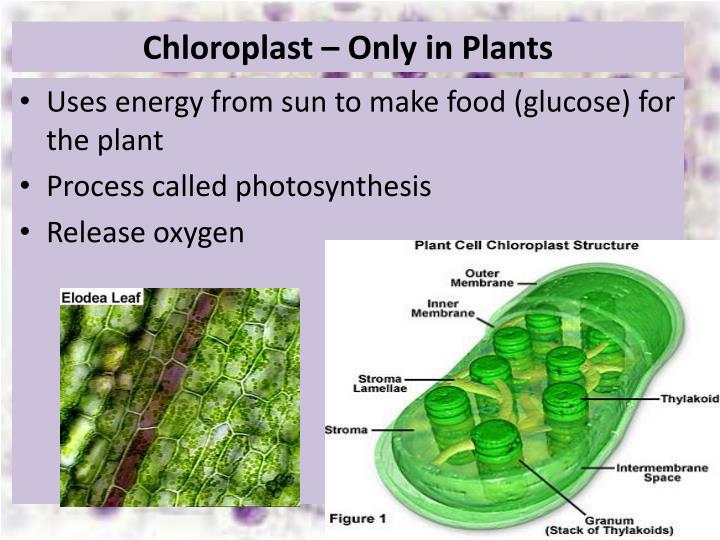 Chloroplast – Only in Plants

• Uses energy from sun to make food (glucose) for the plant
• Process called photosynthesis
• Release oxygen

Elodea Leaf

Plant Cell Chloroplast Structure

Outer Membrane

Inner Membrane

Stroma Lamellae

Stroma

Thylakoid

Intermembrane Space

Granum (Stack of Thylakoids)

Figure 1